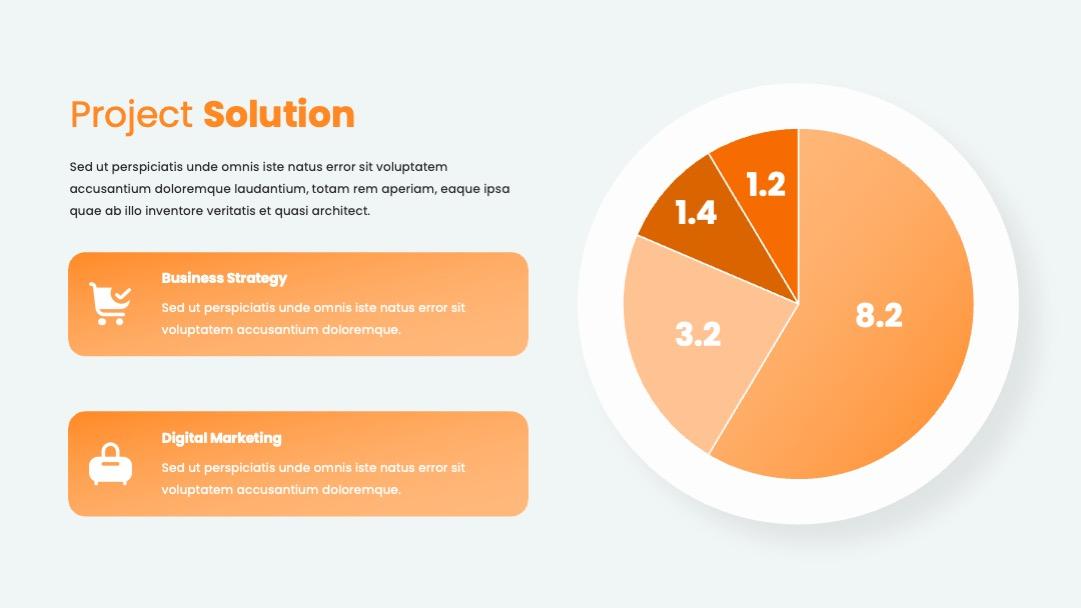 Project Solution

Sed ut perspiciatis unde omnis iste natus error sit voluptatem accusantium doloremque laudantium, totam rem aperiam, eaque ipsa quae ab illo inventore veritatis et quasi architect.

Business Strategy

Sed ut perspiciatis unde omnis iste natus error sit voluptatem accusantium doloremque.

Digital Marketing

Sed ut perspiciatis unde omnis iste natus error sit voluptatem accusantium doloremque.

1.2

1.4

3.2

8.2